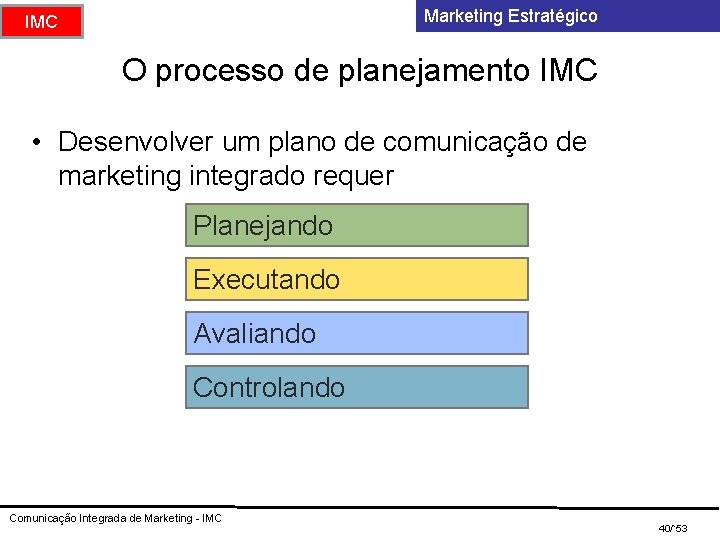 IMC

Marketing Estratégico

O processo de planejamento IMC

• Desenvolver um plano de comunicação de marketing integrado requer

Planejando

Executando

Avaliando

Controlando

Comunicação Integrada de Marketing - IMC

40/53